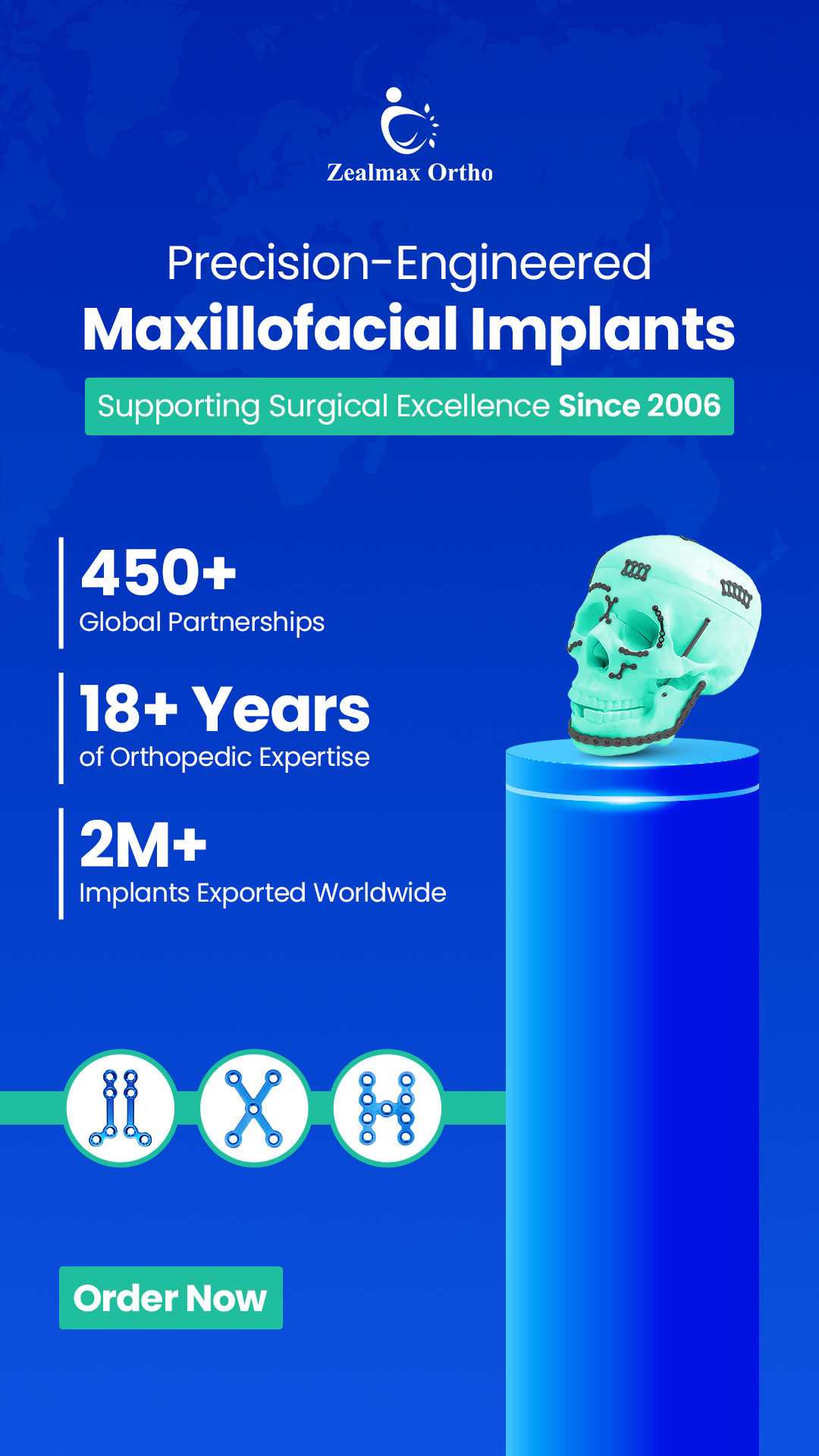 Zealmax Ortho

Precision-Engineered
Maxillofacial Implants

Supporting Surgical Excellence Since 2006

450+
Global Partnerships

18+ Years
of Orthopedic Expertise

2M+
Implants Exported Worldwide

Order Now